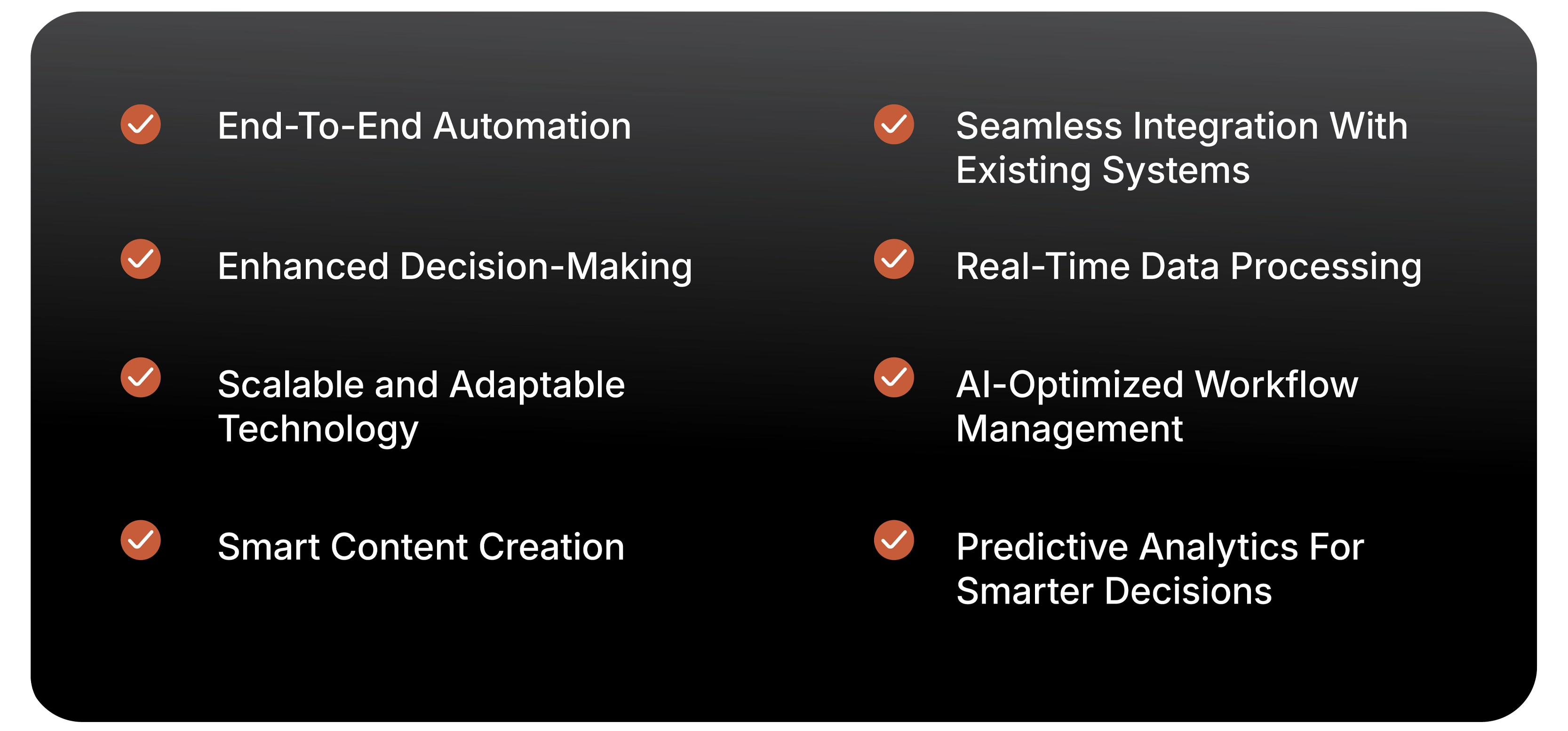 End-To-End Automation

Enhanced Decision-Making

Scalable and Adaptable Technology

Smart Content Creation

Seamless Integration With Existing Systems

Real-Time Data Processing

AI-Optimized Workflow Management

Predictive Analytics For Smarter Decisions